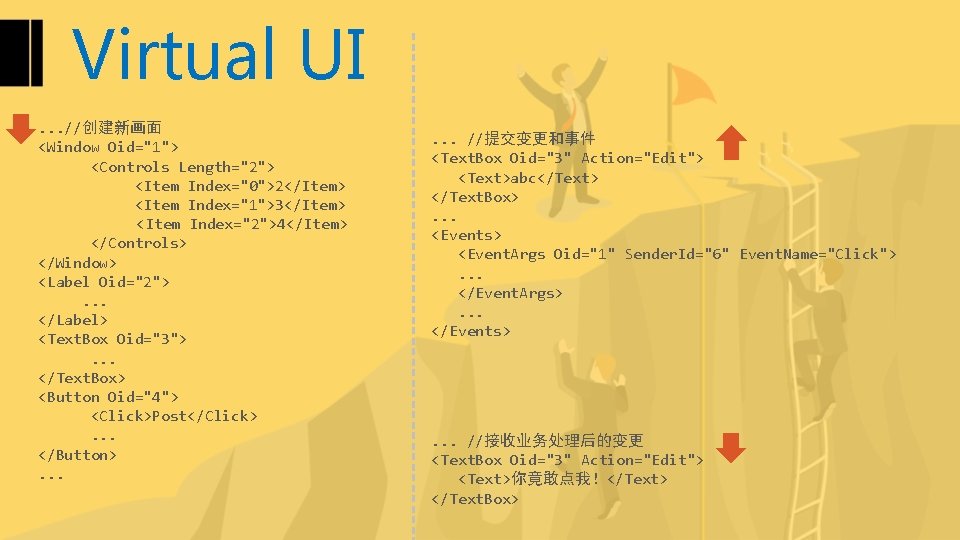 Virtual UI

...//创建新画面
<Window Oid="1">
<Controls Length="2">
<Item Index="0">2</Item>
<Item Index="1">3</Item>
<Item Index="2">4</Item>
</Controls>
</Window>
<Label Oid="2">
...
</Label>
<TextBox Oid="3">
...
</TextBox>
<Button Oid="4">
<Click>Post</Click>
...
</Button>
...

... //提交变更和事件
<TextBox Oid="3" Action="Edit">
<Text>abc</Text>
</TextBox>
...
<Events>
<EventArgs Oid="1" SenderId="6" EventName="Click">
...
</EventArgs>
...
</Events>

... //接收业务处理后的变更
<TextBox Oid="3" Action="Edit">
<Text>你竟敢点我!</Text>
</TextBox>